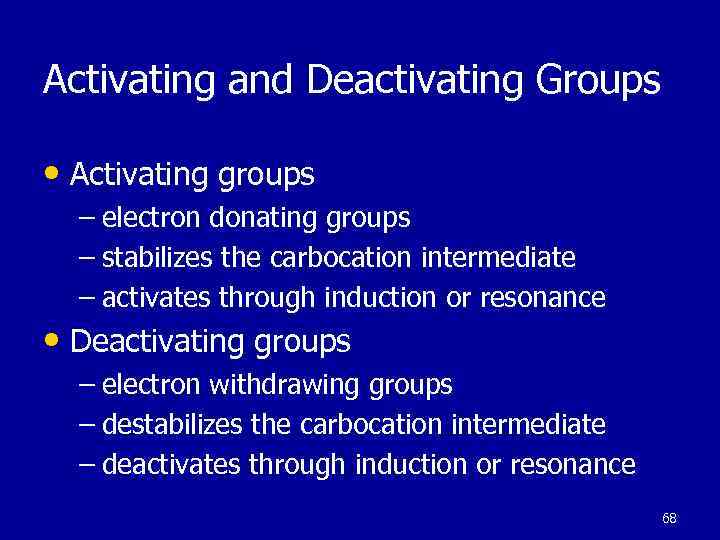 Activating and Deactivating Groups

• Activating groups
– electron donating groups
– stabilizes the carbocation intermediate
– activates through induction or resonance

• Deactivating groups
– electron withdrawing groups
– destabilizes the carbocation intermediate
– deactivates through induction or resonance

68